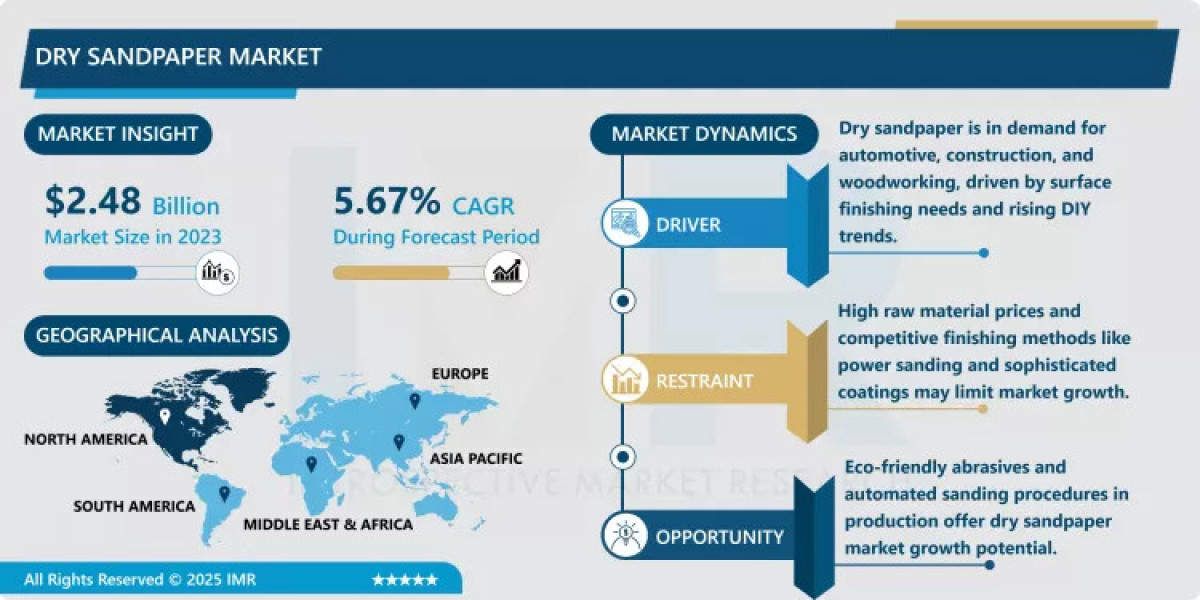 DRY SANDPAPER MARKET

MARKET INSIGHT

$2.48 Billion
Market Size in 2023

5.67% CAGR
During Forecast Period

GEOGRAPHICAL ANALYSIS

NORTH AMERICA
SOUTH AMERICA
EUROPE
ASIA PACIFIC
MIDDLE EAST & AFRICA

MARKET DYNAMICS

DRIVER

Dry sandpaper is in demand for automotive, construction, and woodworking, driven by surface finishing needs and rising DIY trends.

RESTRAINT

High raw material prices and competitive finishing methods like power sanding and sophisticated coatings may limit market growth.

OPPORTUNITY

Eco-friendly abrasives and automated sanding procedures in production offer dry sandpaper market growth potential.

IMR
INTROSPECTIVE MARKET RESEARCH

All Rights Reserved © 2025 IMR
★★★★★